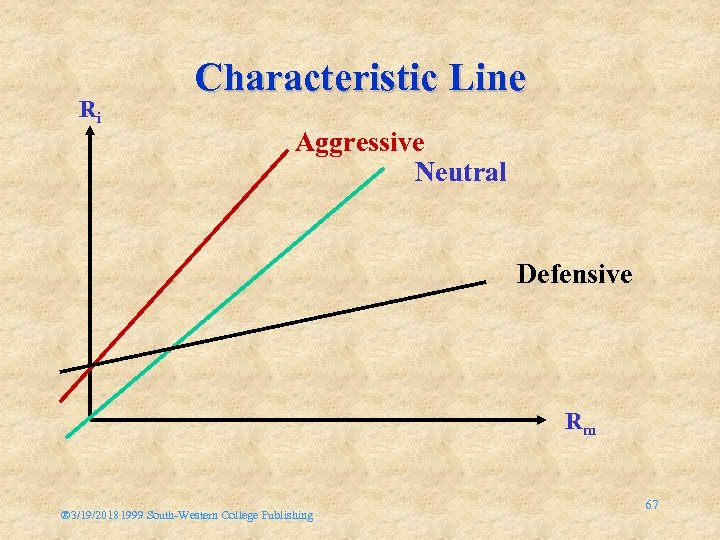 Characteristic Line

$R_i$

Aggressive

Neutral

Defensive

$R_m$

®3/19/2018 1999 South-Western College Publishing

67